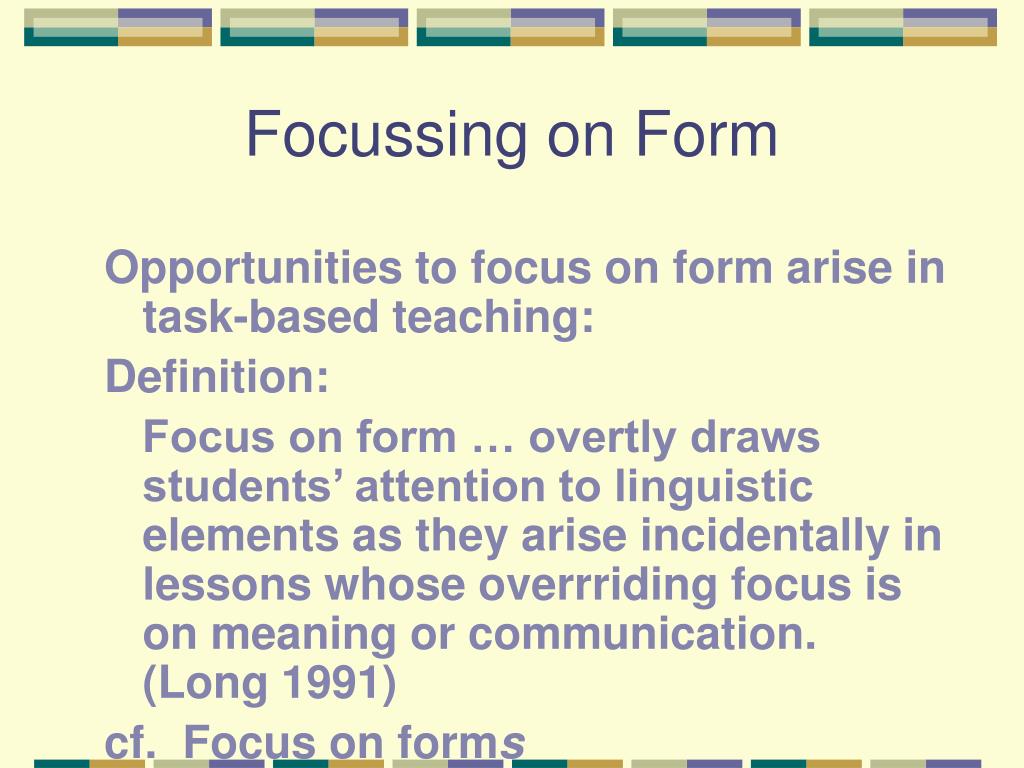 Focussing on Form

Opportunities to focus on form arise in task-based teaching:

Definition:

Focus on form … overtly draws students’ attention to linguistic elements as they arise incidentally in lessons whose overrriding focus is on meaning or communication. (Long 1991)

cf. Focus on forms